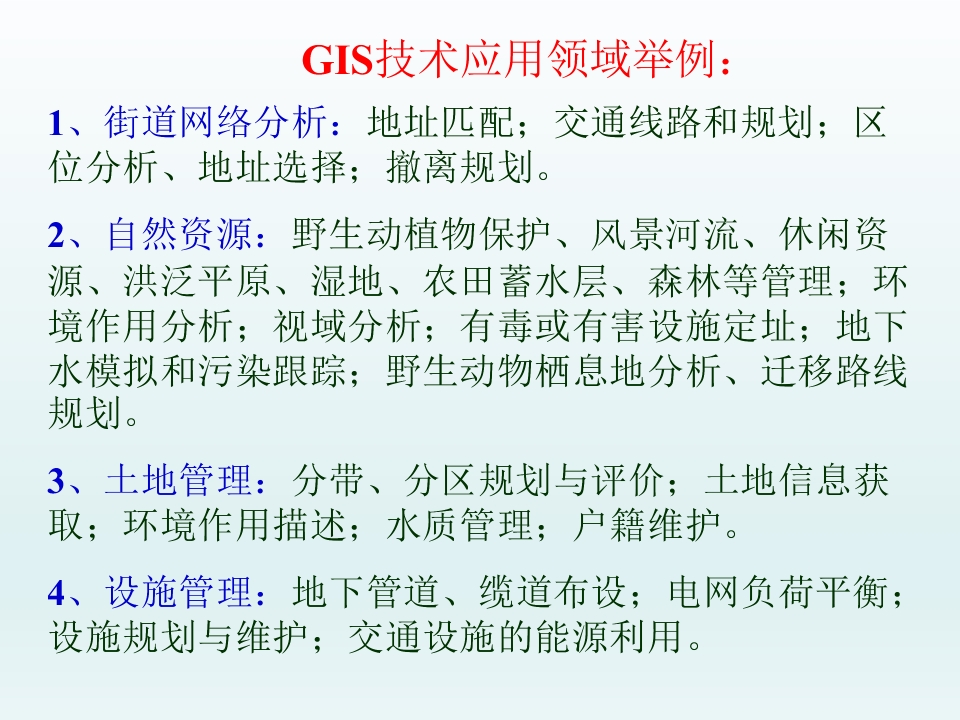 GIS技术应用领域举例：

1、街道网络分析：地址匹配；交通线路和规划；区位分析、地址选择；撤离规划。

2、自然资源：野生动植物保护、风景河流、休闲资源、洪泛平原、湿地、农田蓄水层、森林等管理；环境作用分析；视域分析；有毒或有害设施定址；地下水模拟和污染跟踪；野生动物栖息地分析、迁移路线规划。

3、土地管理：分带、分区规划与评价；土地信息获取；环境作用描述；水质管理；户籍维护。

4、设施管理：地下管道、缆道布设；电网负荷平衡；设施规划与维护；交通设施的能源利用。